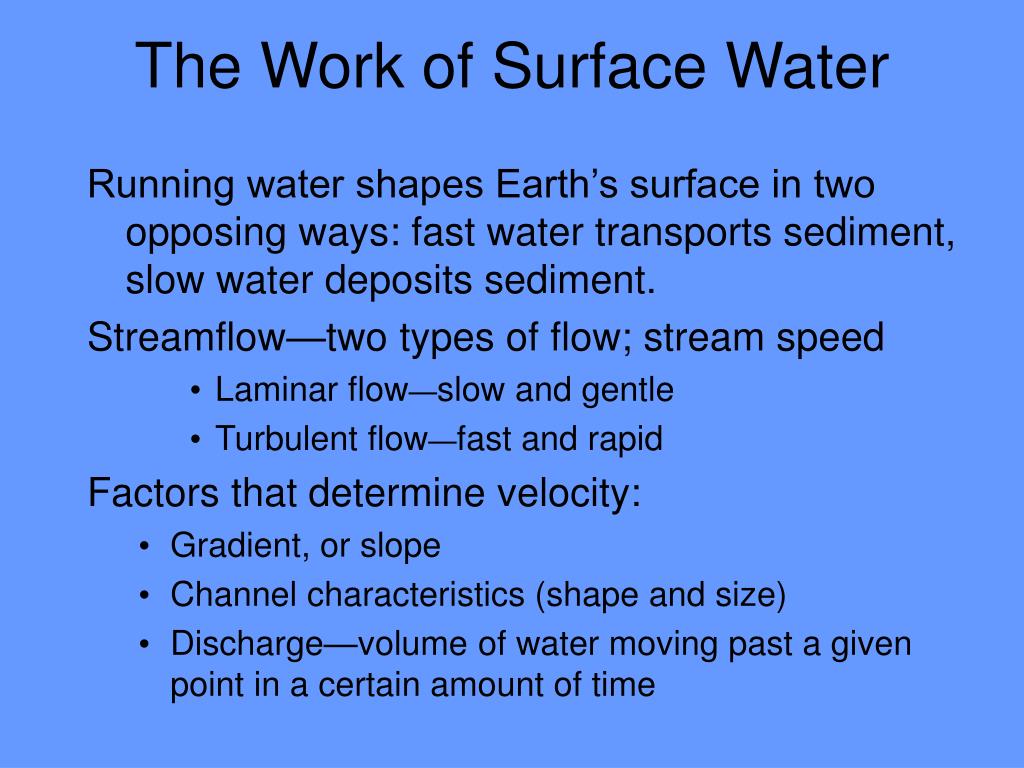 The Work of Surface Water

Running water shapes Earth’s surface in two opposing ways: fast water transports sediment, slow water deposits sediment.

Streamflow—two types of flow; stream speed

• Laminar flow—slow and gentle
• Turbulent flow—fast and rapid

Factors that determine velocity:

• Gradient, or slope
• Channel characteristics (shape and size)
• Discharge—volume of water moving past a given point in a certain amount of time